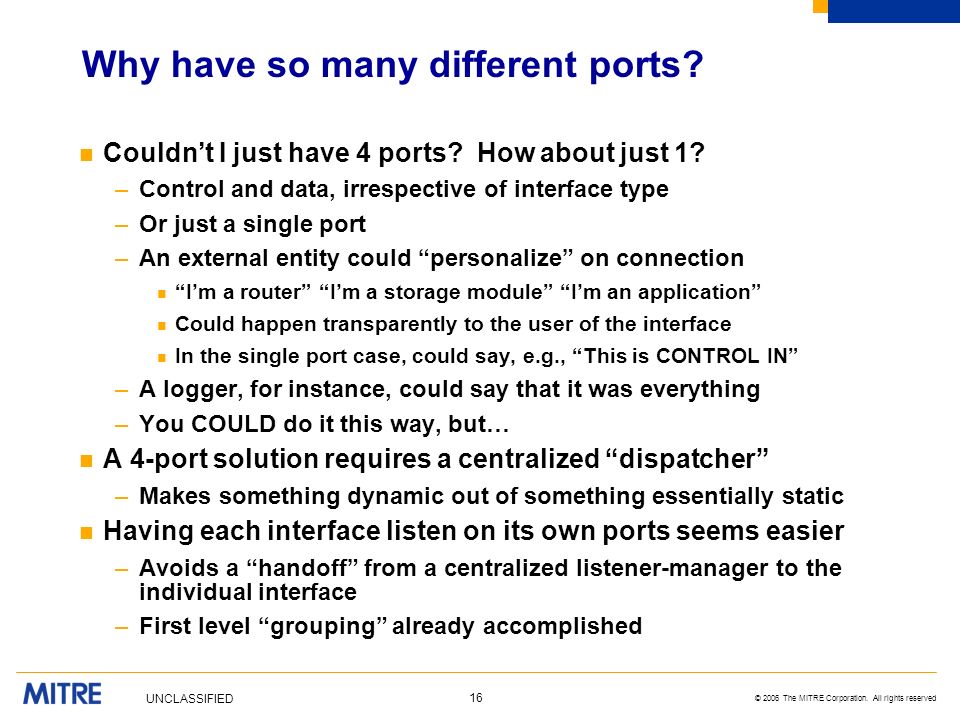 Why have so many different ports?

Couldn't I just have 4 ports? How about just 1?

– Control and data, irrespective of interface type

– Or just a single port

– An external entity could "personalize" on connection

"I'm a router" "I'm a storage module" "I'm an application"

Could happen transparently to the user of the interface

In the single port case, could say, e.g., "This is CONTROL IN"

– A logger, for instance, could say that it was everything

– You COULD do it this way, but…

A 4-port solution requires a centralized "dispatcher"

– Makes something dynamic out of something essentially static

Having each interface listen on its own ports seems easier

– Avoids a "handoff" from a centralized listener-manager to the individual interface

– First level "grouping" already accomplished

MITRE

UNCLASSIFIED

16

© 2006 The MITRE Corporation. All rights reserved